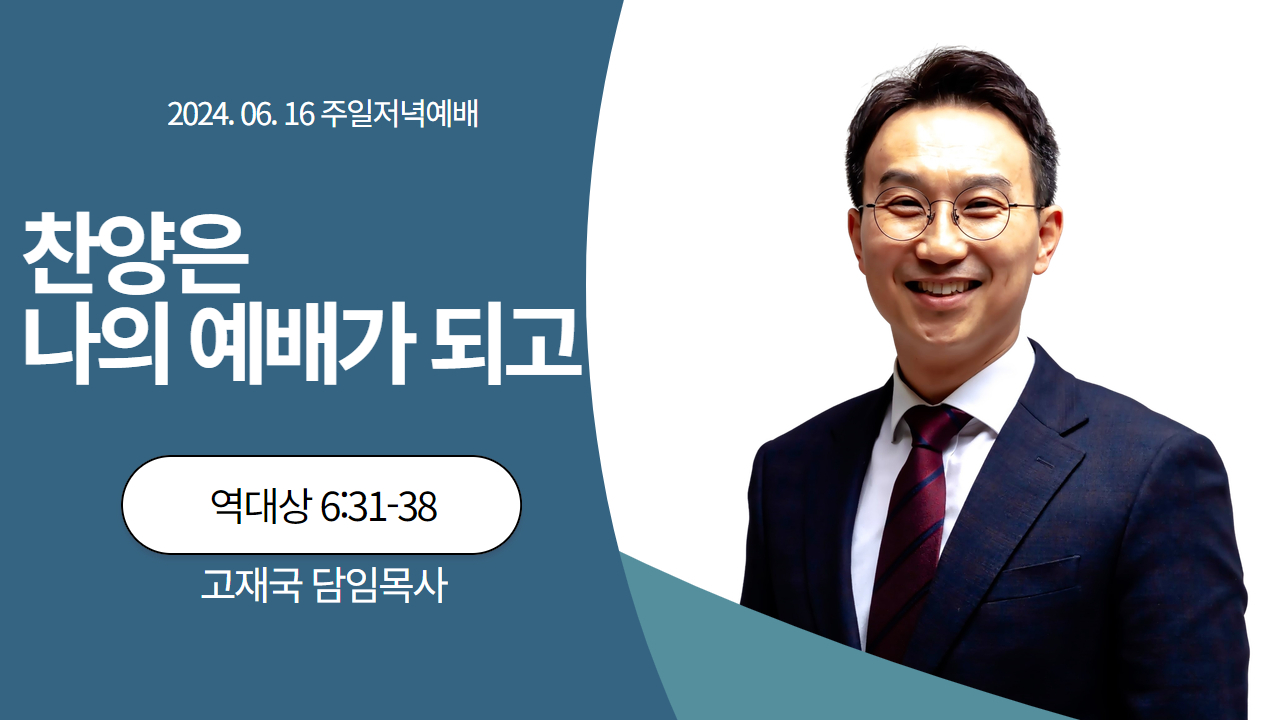 2024. 06. 16 주일저녁예배

찬양은
나의 예배가 되고

역대상 6:31-38

고재국 담임목사